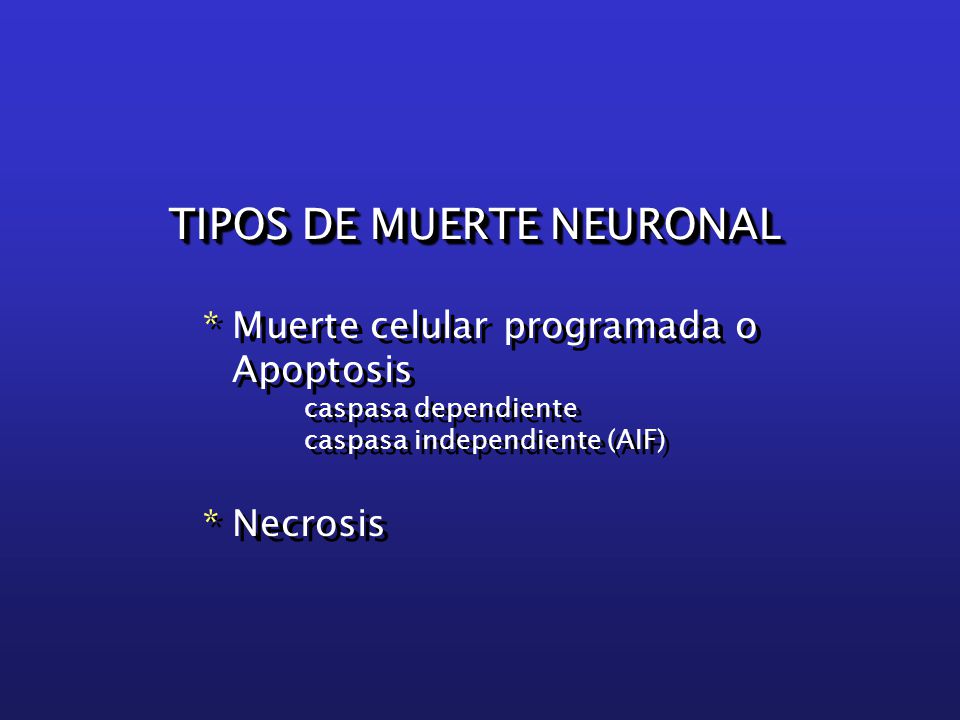 TIPOS DE MUERTE NEURONAL

* Muerte celular programada o Apoptosis
caspasa dependiente
caspasa independiente (AIF)

* Necrosis